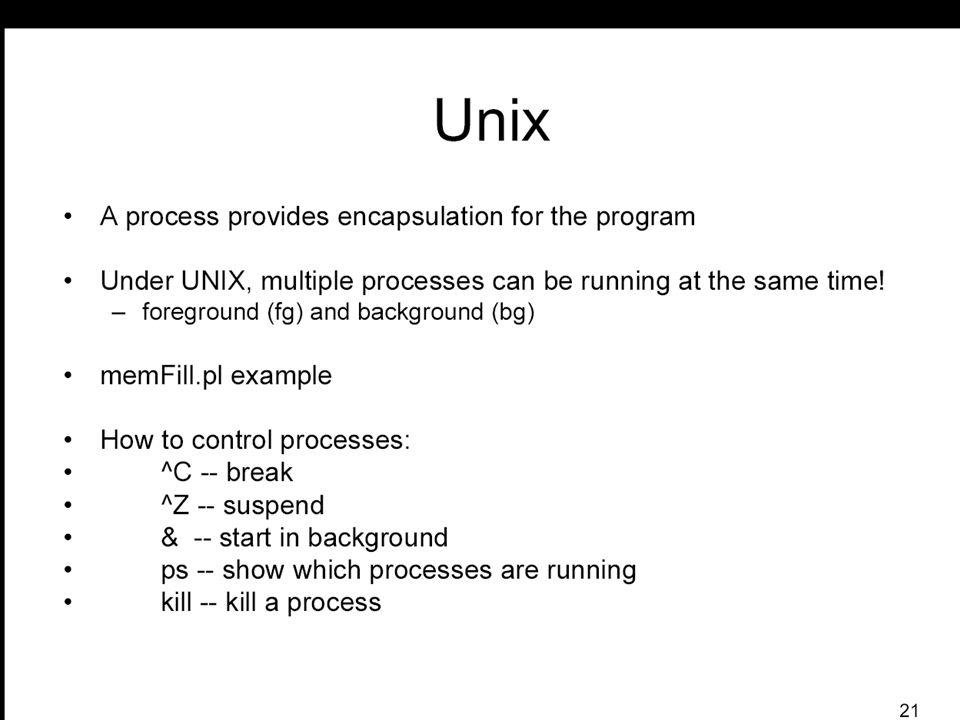 Unix

• A process provides encapsulation for the program

• Under UNIX, multiple processes can be running at the same time!
– foreground (fg) and background (bg)

• memFill.pl example

• How to control processes:
• ^C -- break
• ^Z -- suspend
• & -- start in background
• ps -- show which processes are running
• kill -- kill a process

21